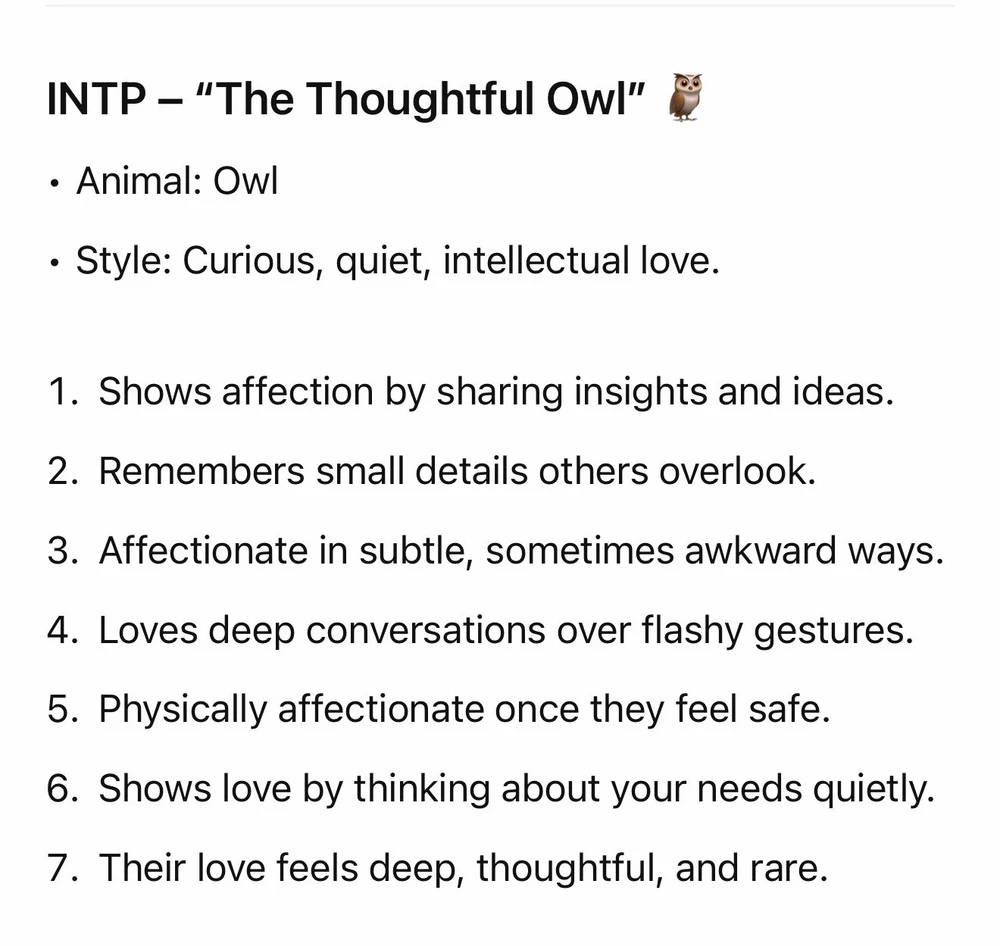 INTP – “The Thoughtful Owl” 🦉

• Animal: Owl

• Style: Curious, quiet, intellectual love.

1. Shows affection by sharing insights and ideas.
2. Remembers small details others overlook.
3. Affectionate in subtle, sometimes awkward ways.
4. Loves deep conversations over flashy gestures.
5. Physically affectionate once they feel safe.
6. Shows love by thinking about your needs quietly.
7. Their love feels deep, thoughtful, and rare.